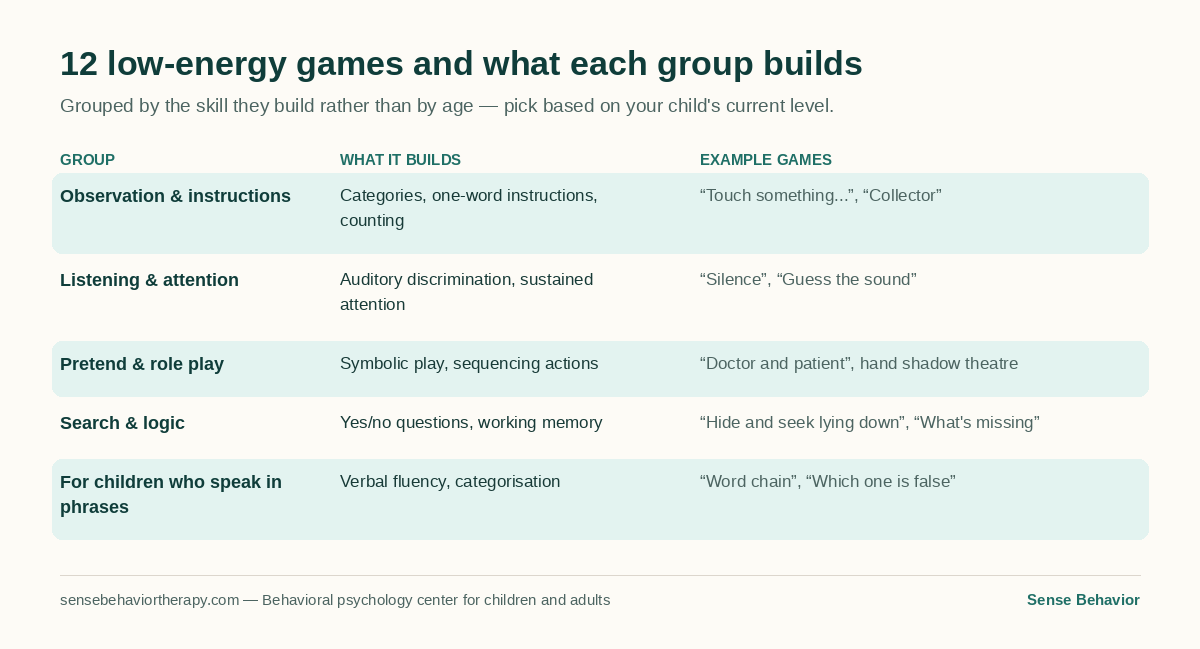 12 low-energy games and what each group builds

Grouped by the skill they build rather than by age — pick based on your child's current level.

| GROUP | WHAT IT BUILDS | EXAMPLE GAMES |
|---|---|---|
| Observation & instructions | Categories, one-word instructions, counting | “Touch something...”, “Collector” |
| Listening & attention | Auditory discrimination, sustained attention | “Silence”, “Guess the sound” |
| Pretend & role play | Symbolic play, sequencing actions | “Doctor and patient”, hand shadow theatre |
| Search & logic | Yes/no questions, working memory | “Hide and seek lying down”, “What's missing” |
| For children who speak in phrases | Verbal fluency, categorisation | “Word chain”, “Which one is false” |

sensebehaviortherapy.com — Behavioral psychology center for children and adults

Sense Behavior